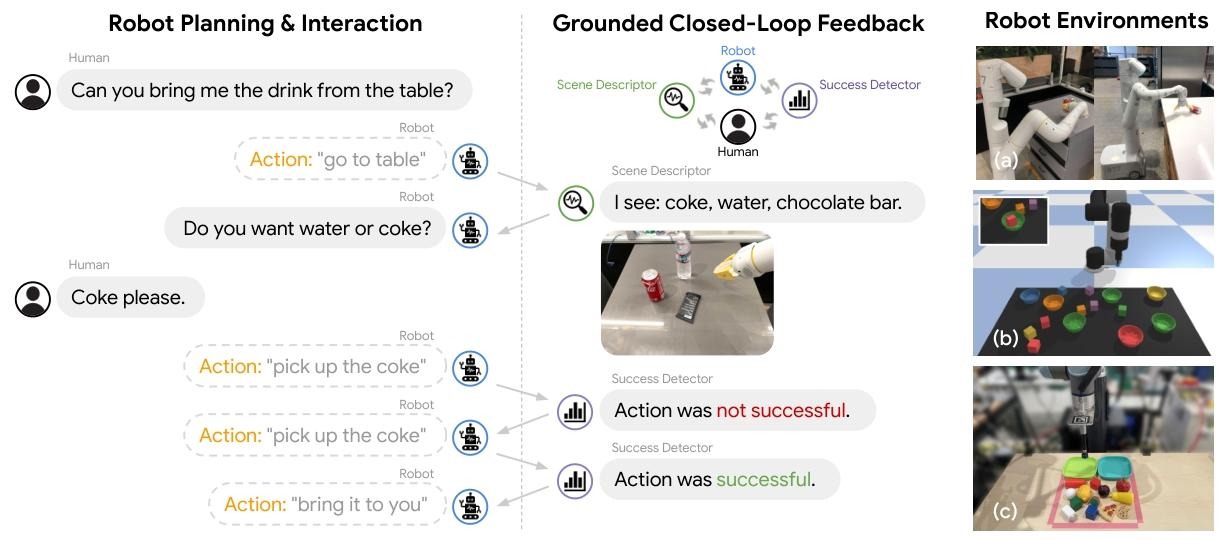 Robot Planning & Interaction

Human
Can you bring me the drink from the table?

Robot
Action: "go to table"

Robot
Do you want water or coke?

Human
Coke please.

Robot
Action: "pick up the coke"

Robot
Action: "pick up the coke"

Robot
Action: "bring it to you"

Grounded Closed-Loop Feedback

Robot
Scene Descriptor
Success Detector
Human

Scene Descriptor
I see: coke, water, chocolate bar.

Success Detector
Action was not successful.

Success Detector
Action was successful.

Robot Environments

(a)
(b)
(c)